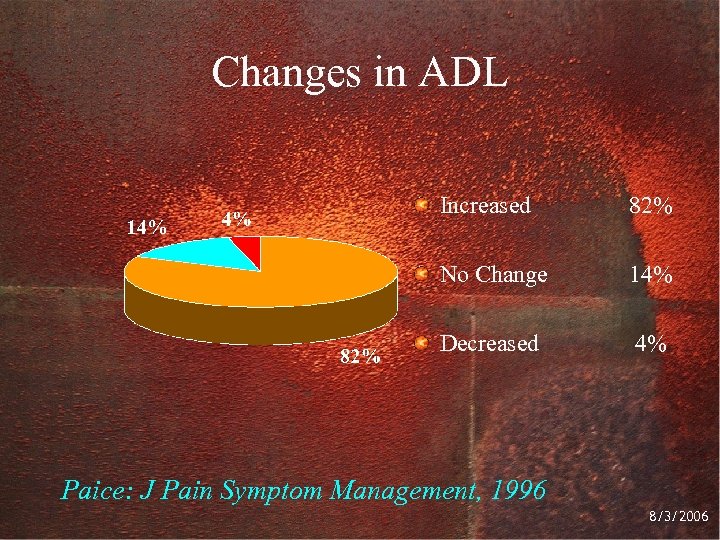 Changes in ADL

14%
4%
82%

Increased 82%

No Change 14%

Decreased 4%

Paice: J Pain Symptom Management, 1996

8/3/2006